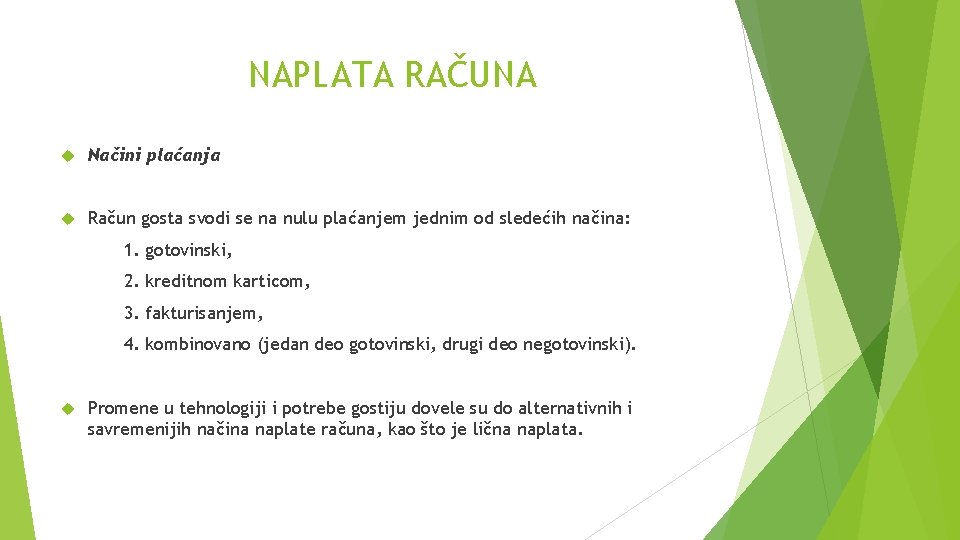 NAPLATA RAČUNA

Načini plaćanja

Račun gosta svodi se na nulu plaćanjem jednim od sledećih načina:

1. gotovinski,

2. kreditnom karticom,

3. fakturisanjem,

4. kombinovano (jedan deo gotovinski, drugi deo negotovinski).

Promene u tehnologiji i potrebe gostiju dovele su do alternativnih i savremenijih načina naplate računa, kao što je lična naplata.